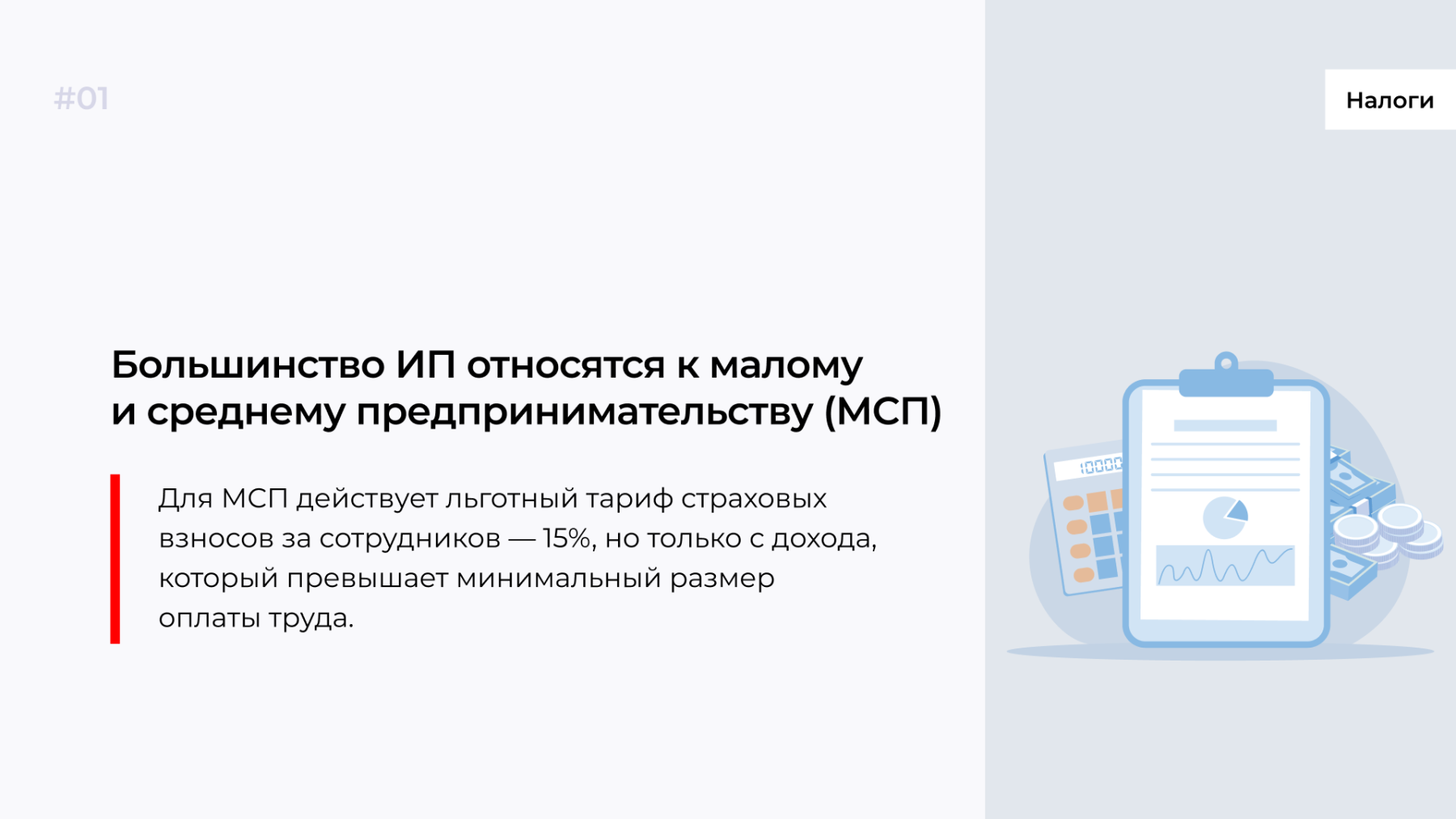 #01

Налоги

Большинство ИП относятся к малому и среднему предпринимательству (МСП)

Для МСП действует льготный тариф страховых взносов за сотрудников — 15%, но только с дохода, который превышает минимальный размер оплаты труда.

10000